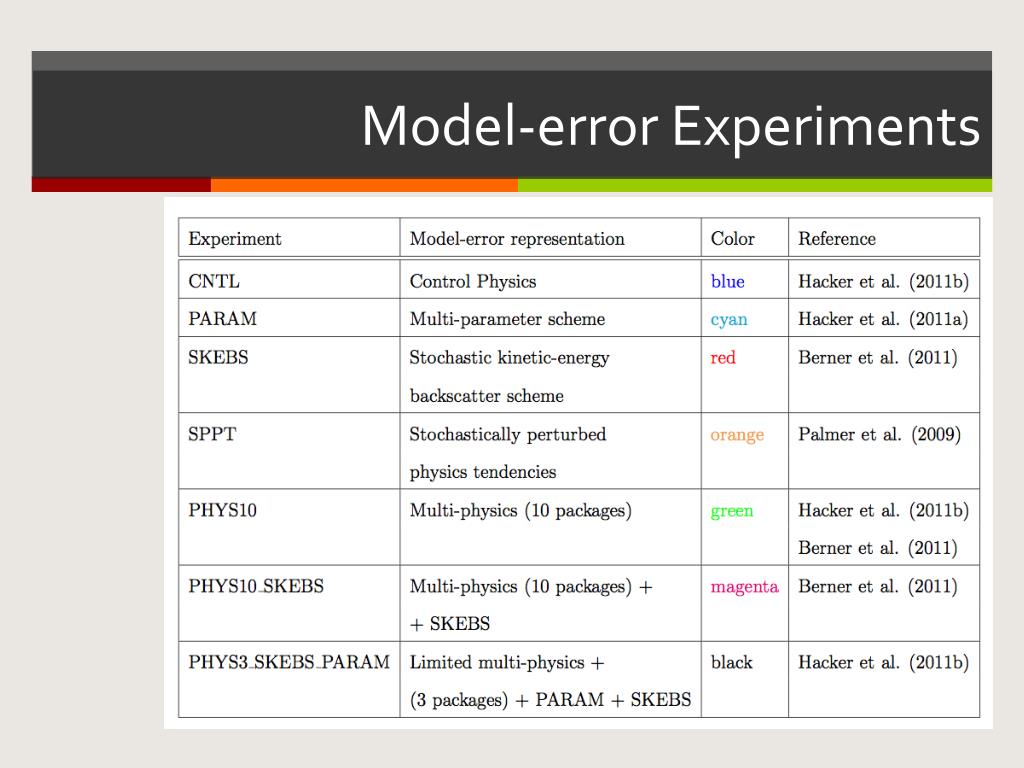 Model-error Experiments

| Experiment | Model-error representation | Color | Reference |
|---|---|---|---|
| CNTL | Control Physics | blue | Hacker et al. (2011b) |
| PARAM | Multi-parameter scheme | cyan | Hacker et al. (2011a) |
| SKEBS | Stochastic kinetic-energy backscatter scheme | red | Berner et al. (2011) |
| SPPT | Stochastically perturbed physics tendencies | orange | Palmer et al. (2009) |
| PHYS10 | Multi-physics (10 packages) | green | Hacker et al. (2011b) Berner et al. (2011) |
| PHYS10_SKEBS | Multi-physics (10 packages) + + SKEBS | magenta | Berner et al. (2011) |
| PHYS3_SKEBS_PARAM | Limited multi-physics + (3 packages) + PARAM + SKEBS | black | Hacker et al. (2011b) |